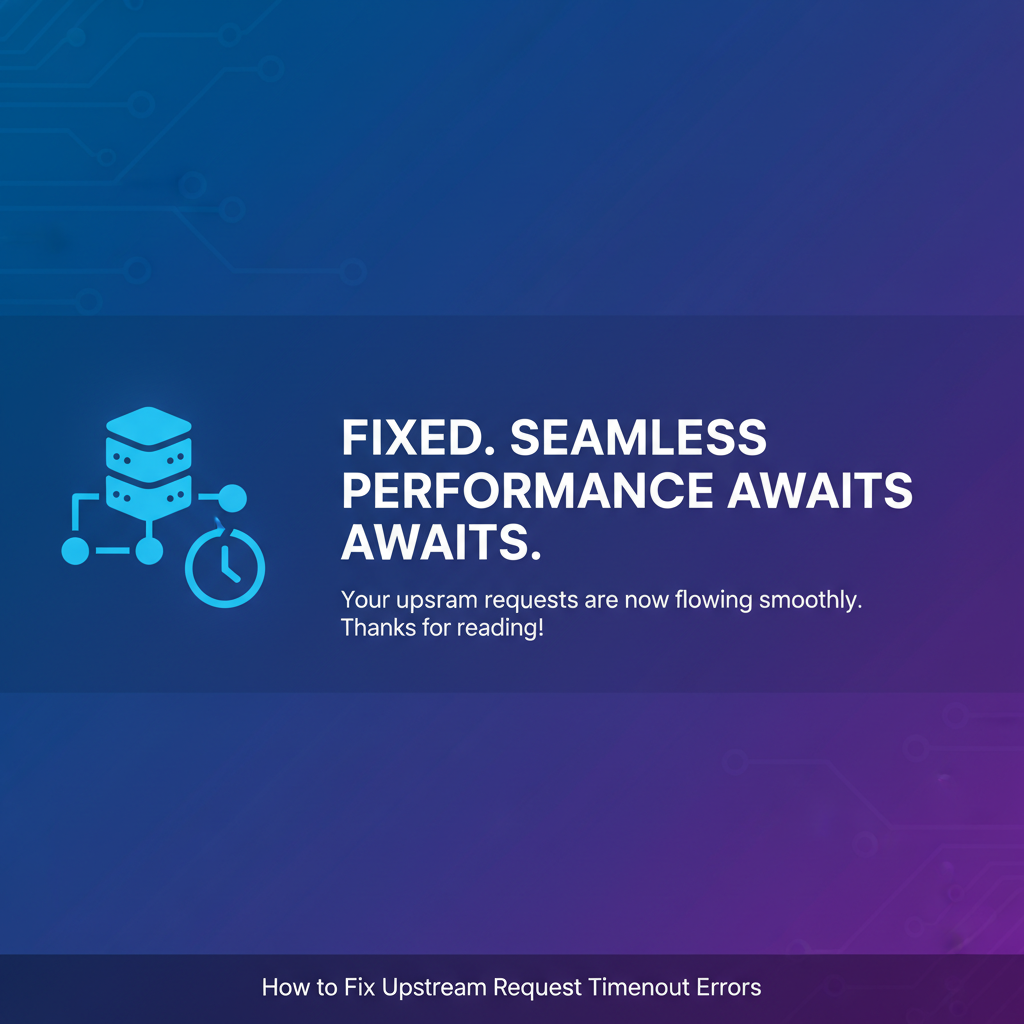 FIXED. SEAMLESS PERFORMANCE AWAITS AWAITS.

Your upsram requests are now flowing smoothly. Thanks for reading!

How to Fix Upstream Request Timenout Errors